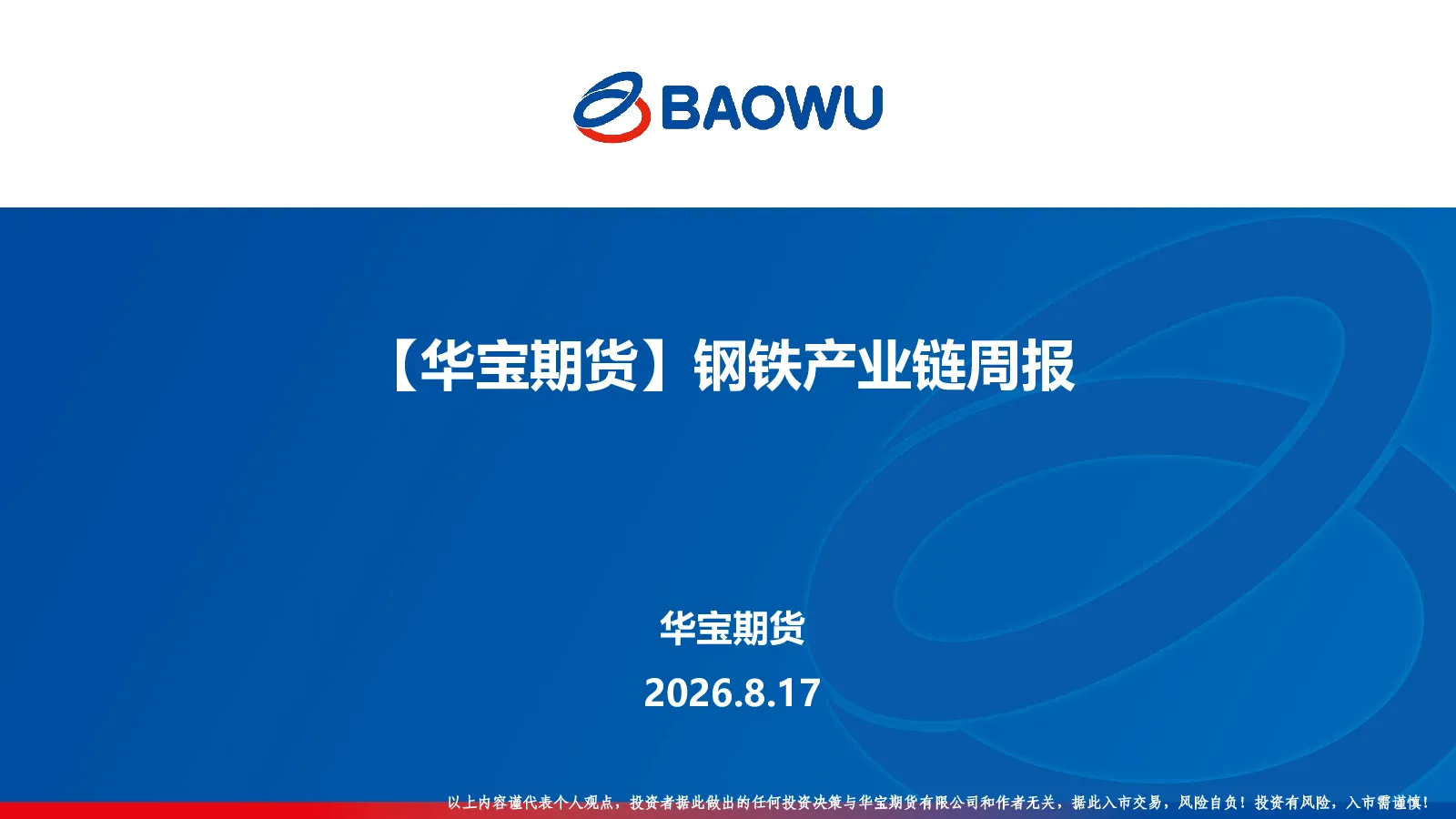 BAOWU

【华宝期货】钢铁产业链周报

华宝期货

2026.8.17

以上内容谨代表个人观点，投资者据此做出的任何投资决策与华宝期货有限公司和作者无关，据此入市交易，风险自负！投资有风险，入市需谨慎！